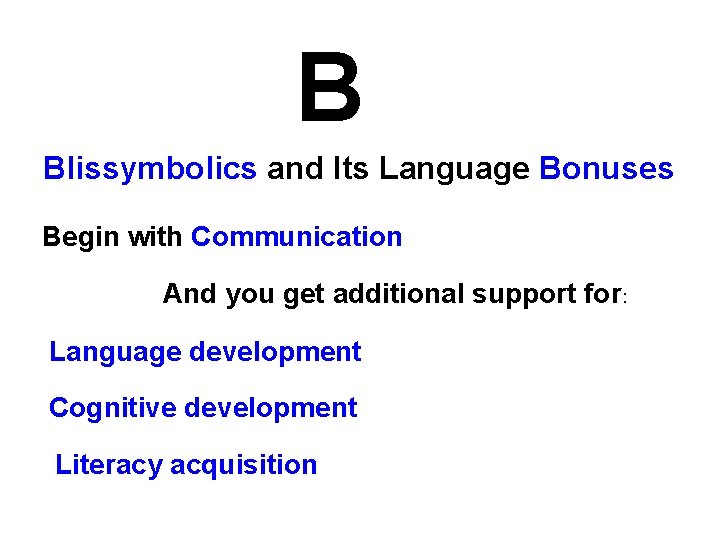 B

Blissymbolics and Its Language Bonuses

Begin with Communication

And you get additional support for:

Language development

Cognitive development

Literacy acquisition